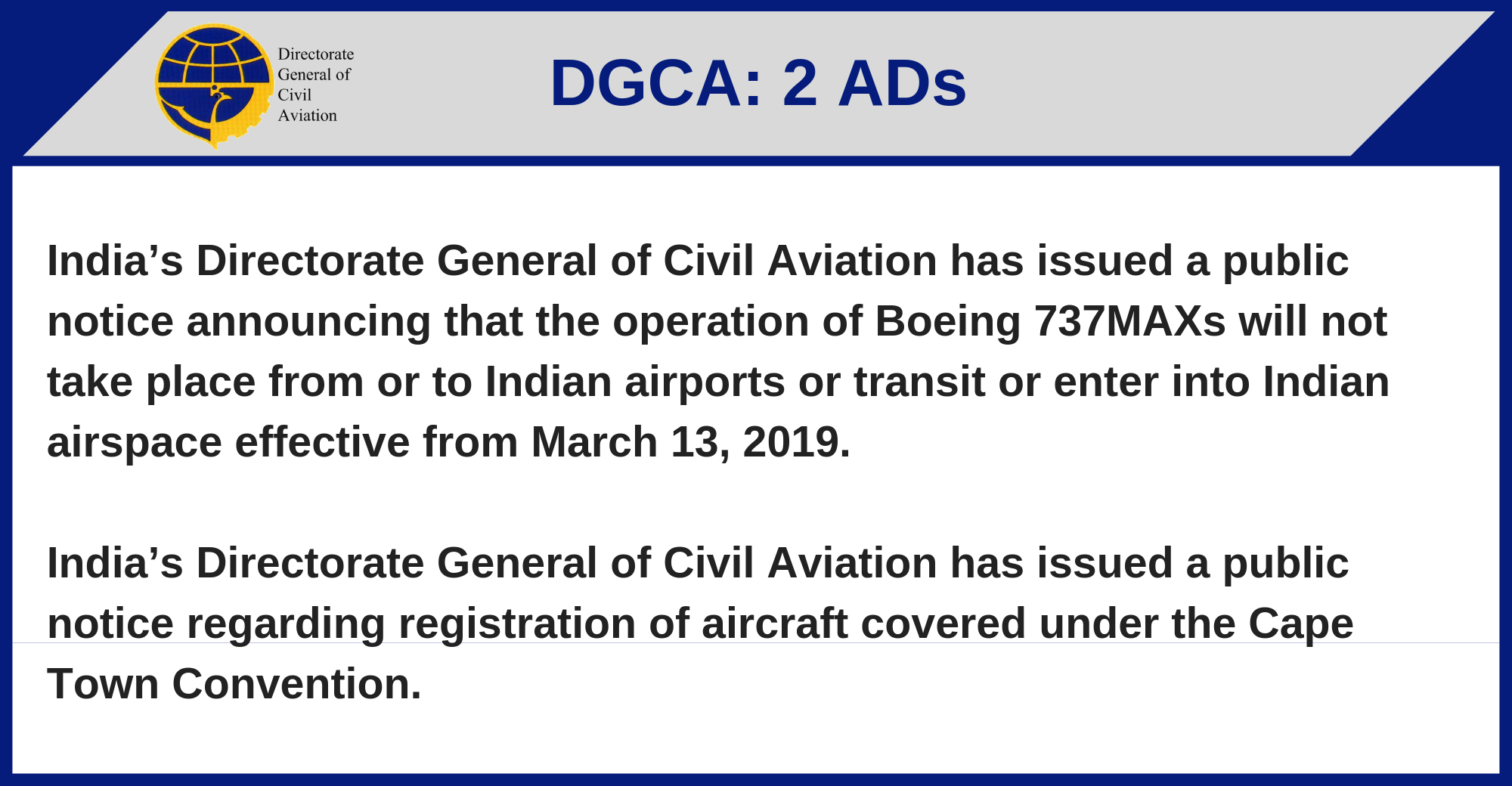 Directorate General of Civil Aviation

DGCA: 2 ADs

India’s Directorate General of Civil Aviation has issued a public notice announcing that the operation of Boeing 737MAXs will not take place from or to Indian airports or transit or enter into Indian airspace effective from March 13, 2019.

India’s Directorate General of Civil Aviation has issued a public notice regarding registration of aircraft covered under the Cape Town Convention.